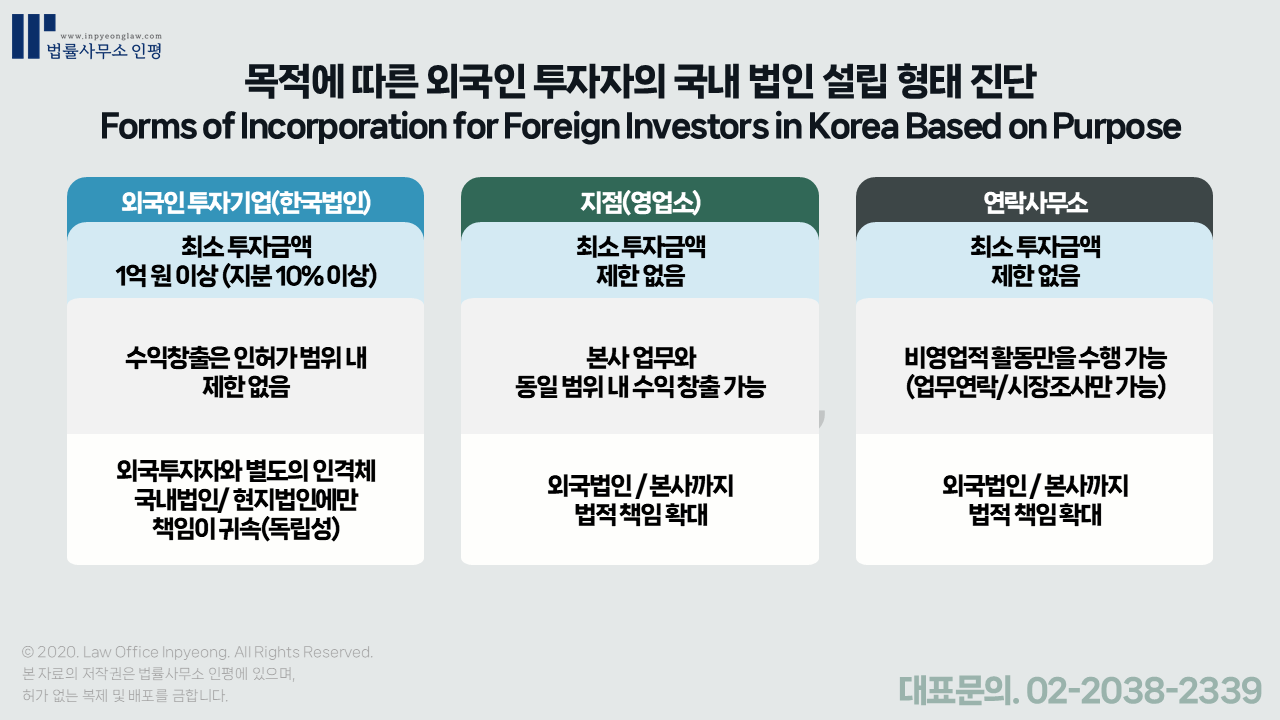 www.inpyeonglaw.com
법률사무소 인평

목적에 따른 외국인 투자자의 국내 법인 설립 형태 진단
Forms of Incorporation for Foreign Investors in Korea Based on Purpose

외국인 투자기업(한국법인)

최소 투자금액
1억 원 이상 (지분 10% 이상)

수익창출은 인허가 범위 내
제한 없음

외국투자자와 별도의 인격체
국내법인/ 현지법인에만
책임이 귀속(독립성)

지점(영업소)

최소 투자금액
제한 없음

본사 업무와
동일 범위 내 수익 창출 가능

외국법인 / 본사까지
법적 책임 확대

연락사무소

최소 투자금액
제한 없음

비영업적 활동만을 수행 가능
(업무연락/시장조사만 가능)

외국법인 / 본사까지
법적 책임 확대

© 2020. Law Office Inpyeong. All Rights Reserved.
본 자료의 저작권은 법률사무소 인평에 있으며,
허가 없는 복제 및 배포를 금합니다.

대표문의. 02-2038-2339